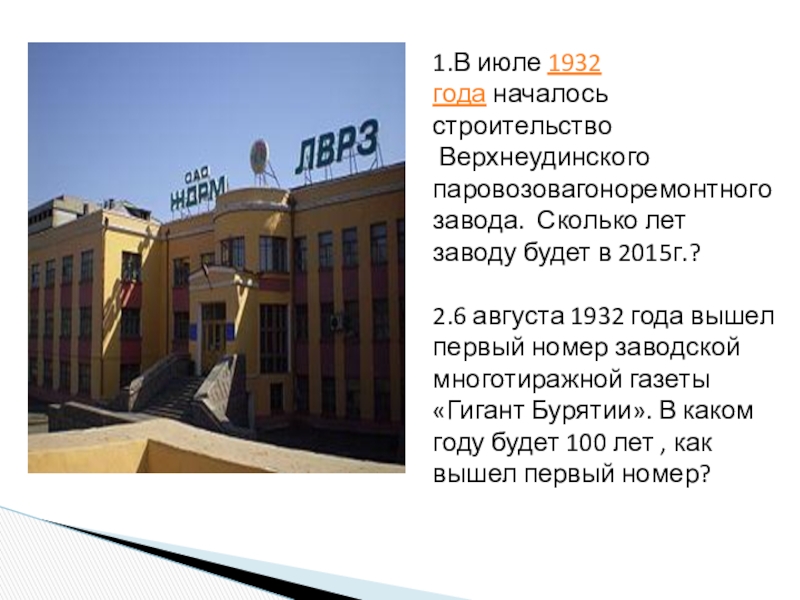 ОАО ЖДРМ

ЛВРЗ

1.В июле 1932 года началось строительство Верхнеудинского паровозовагоноремонтного завода. Сколько лет заводу будет в 2015г.?

2.6 августа 1932 года вышел первый номер заводской многотиражной газеты «Гигант Бурятии». В каком году будет 100 лет , как вышел первый номер?